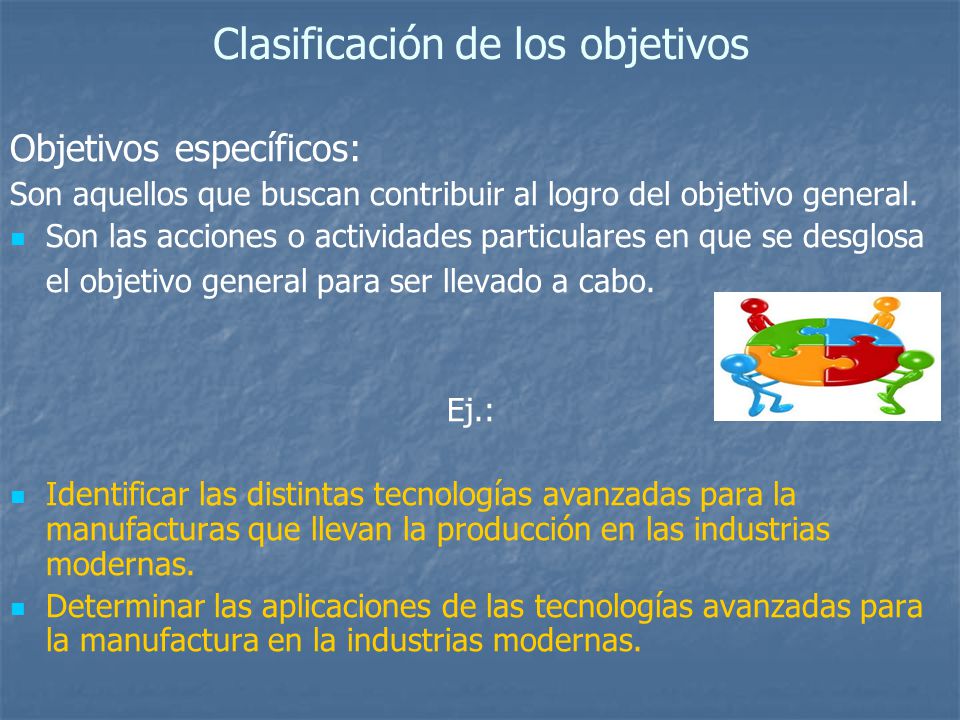 Clasificación de los objetivos

Objetivos específicos:
Son aquellos que buscan contribuir al logro del objetivo general.

- Son las acciones o actividades particulares en que se desglosa el objetivo general para ser llevado a cabo.

Ej.:

- Identificar las distintas tecnologías avanzadas para la manufacturas que llevan la producción en las industrias modernas.
- Determinar las aplicaciones de las tecnologías avanzadas para la manufactura en la industrias modernas.